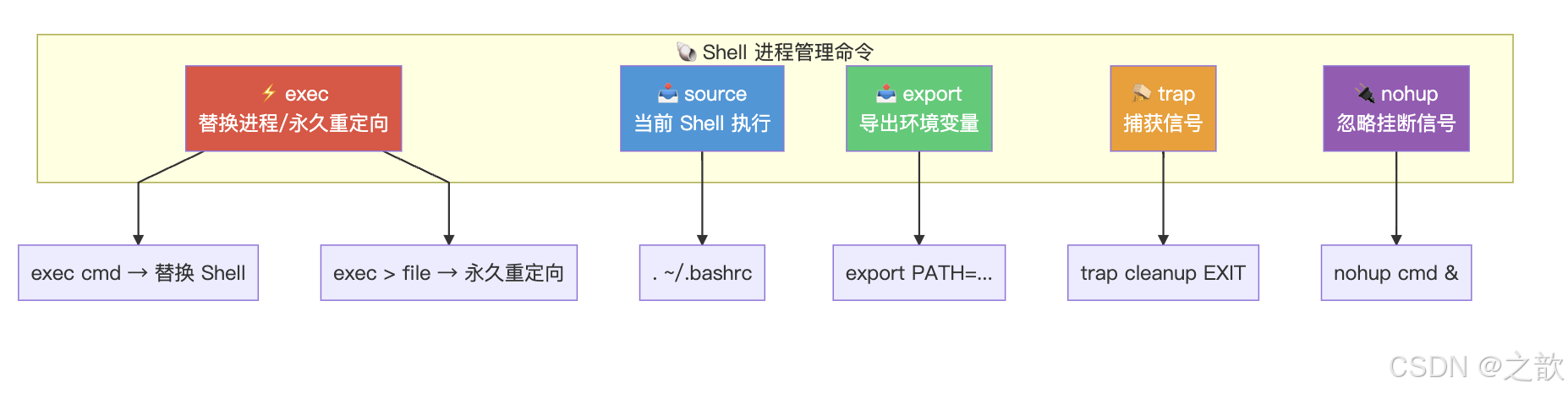 🐚 Shell 进程管理命令

⚡ exec
替换进程/永久重定向

📥 source
当前 Shell 执行

📤 export
导出环境变量

🪤 trap
捕获信号

🔌 nohup
忽略挂断信号

exec cmd → 替换 Shell

exec > file → 永久重定向

. ~/.bashrc

export PATH=...

trap cleanup EXIT

nohup cmd &

CSDN @之歆